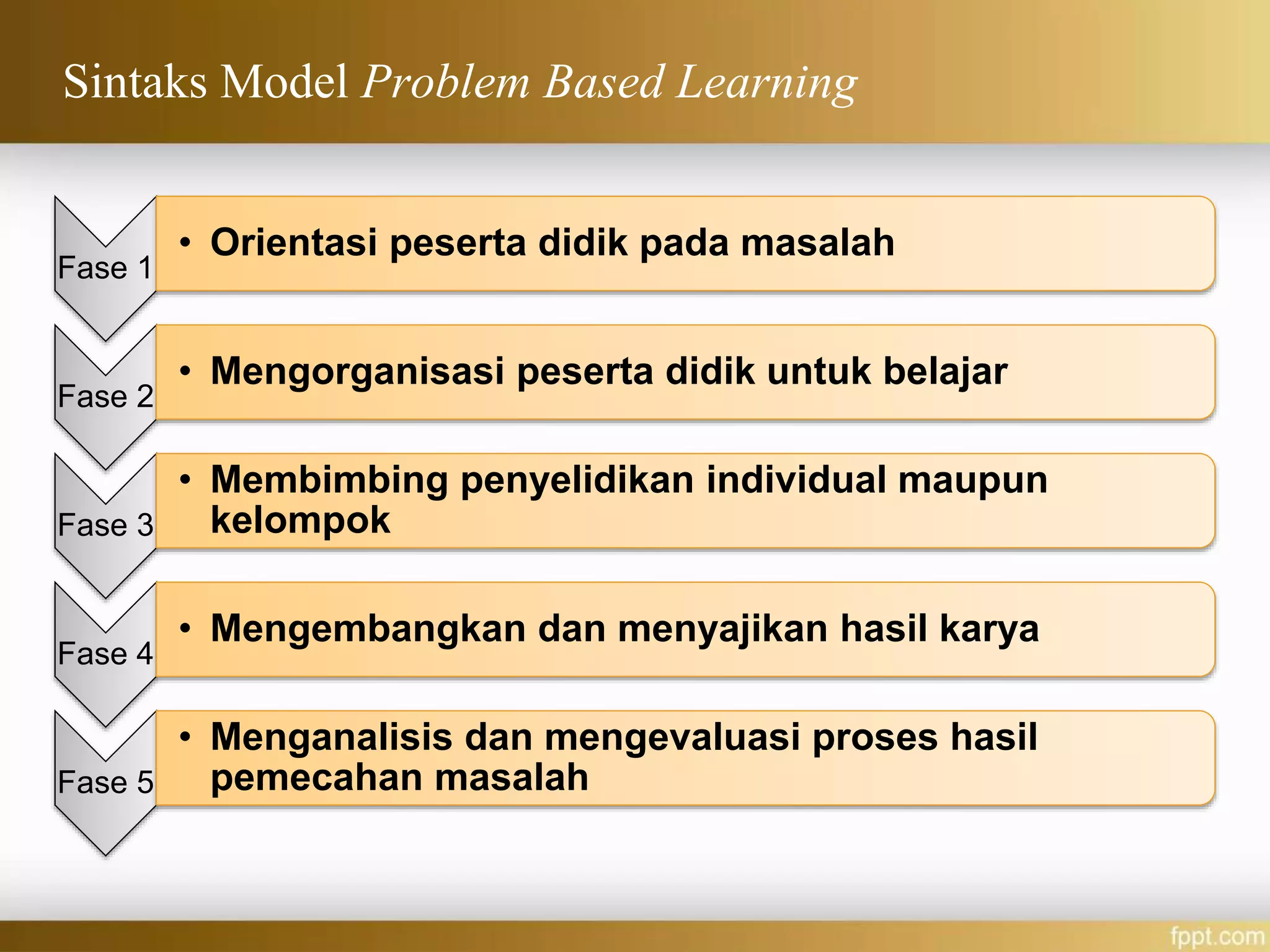 Sintaks Model Problem Based Learning

Fase 1

• Orientasi peserta didik pada masalah

Fase 2

• Mengorganisasi peserta didik untuk belajar

Fase 3

• Membimbing penyelidikan individual maupun kelompok

Fase 4

• Mengembangkan dan menyajikan hasil karya

Fase 5

• Menganalisis dan mengevaluasi proses hasil pemecahan masalah

fppt.com